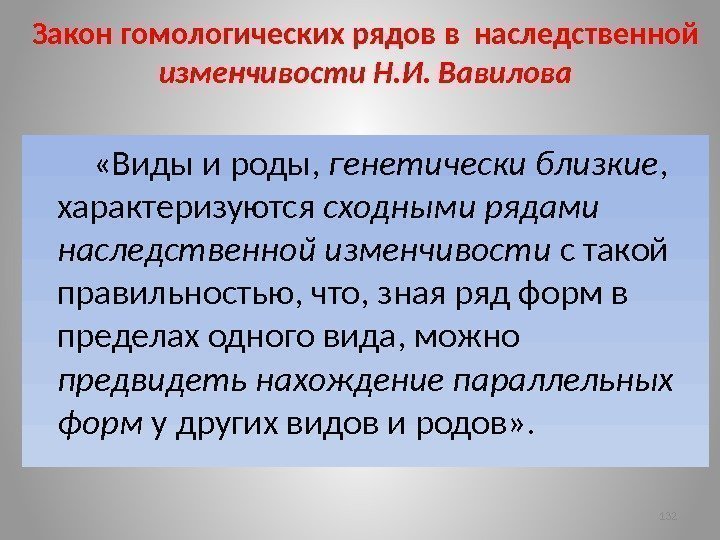 Закон гомологических рядов в наследственной изменчивости Н.И. Вавилова

«Виды и роды, генетически близкие, характеризуются сходными рядами наследственной изменчивости с такой правильностью, что, зная ряд форм в пределах одного вида, можно предвидеть нахождение параллельных форм у других видов и родов».

132